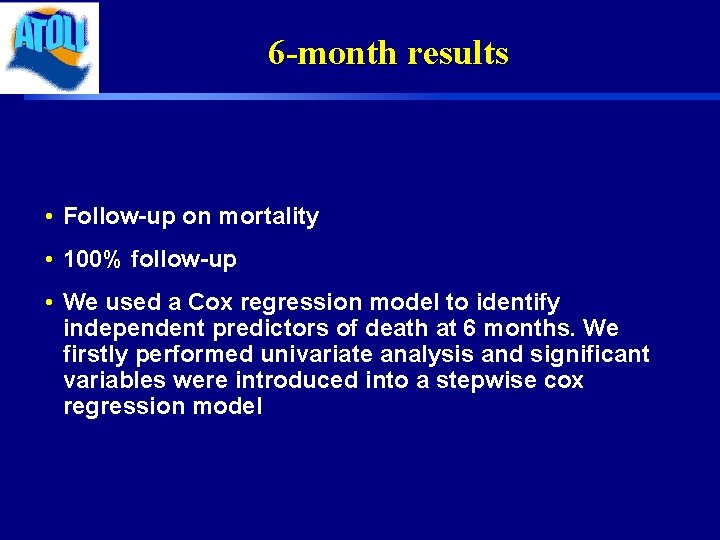 ATOLL

6-month results

• Follow-up on mortality

• 100% follow-up

• We used a Cox regression model to identify independent predictors of death at 6 months. We firstly performed univariate analysis and significant variables were introduced into a stepwise cox regression model